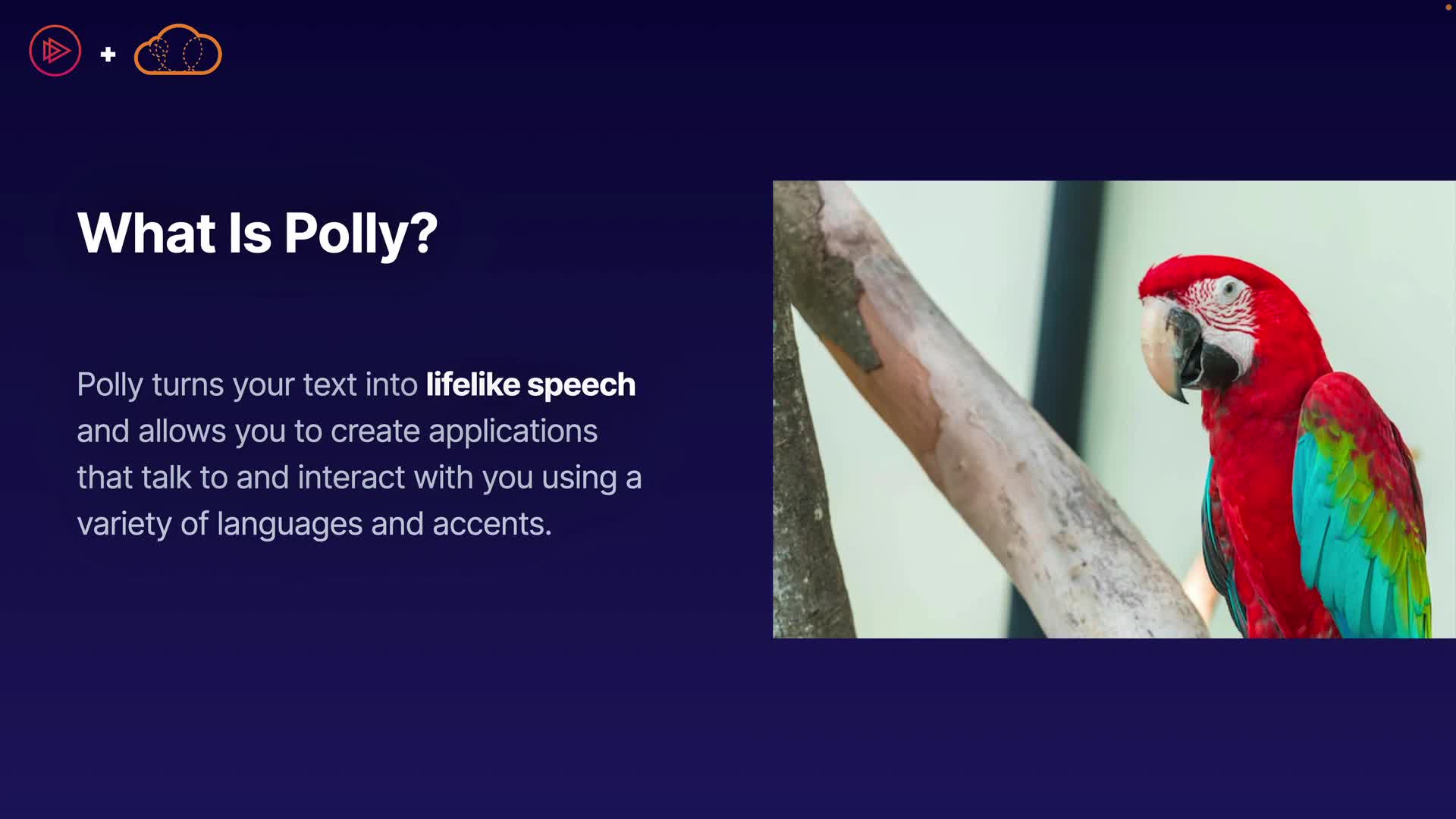 +

What Is Polly?

Polly turns your text into lifelike speech and allows you to create applications that talk to and interact with you using a variety of languages and accents.